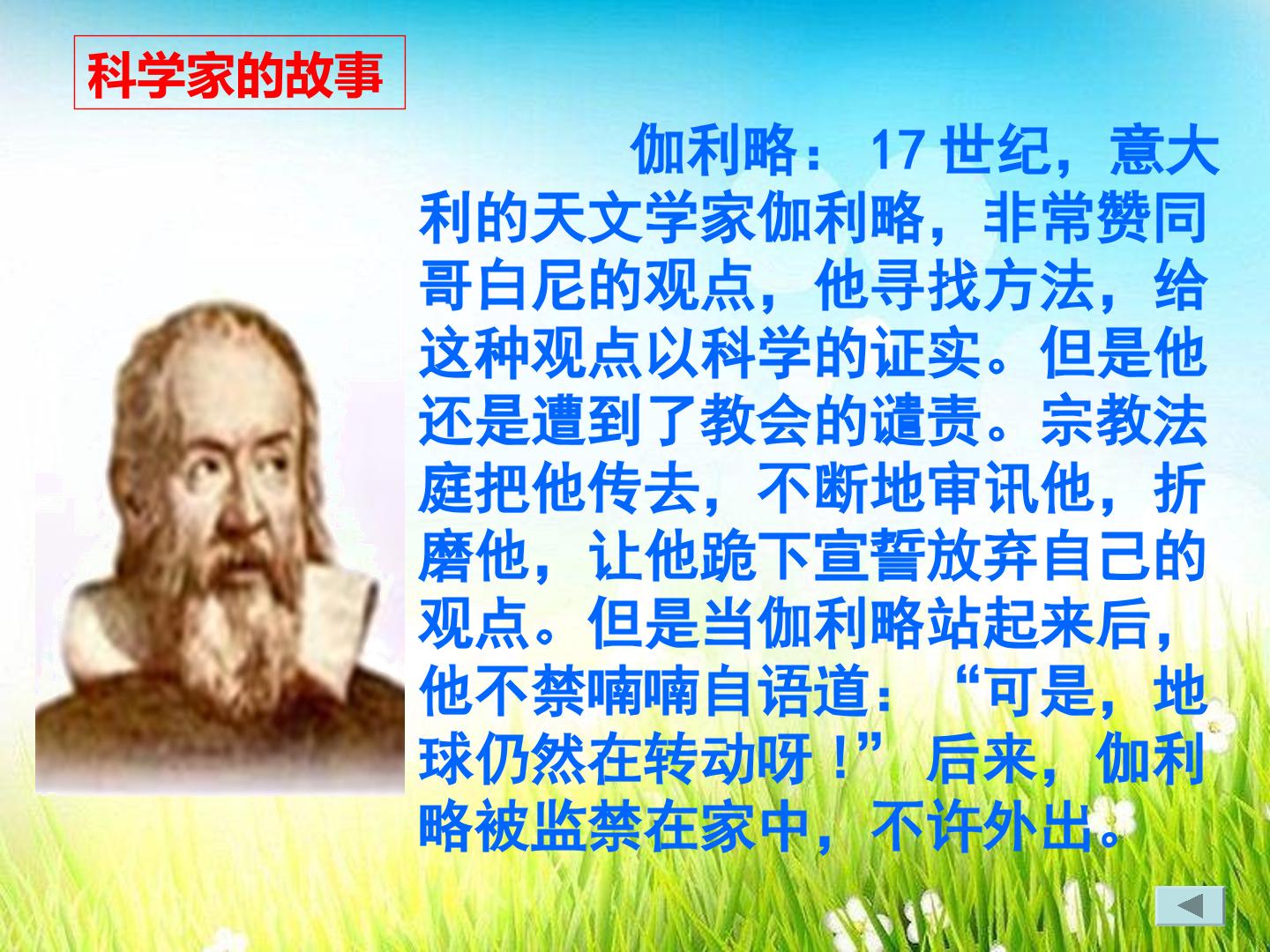 科学家的故事

伽利略：17世纪，意大利的天文学家伽利略，非常赞同哥白尼的观点，他寻找方法，给这种观点以科学的证实。但是他还是遭到了教会的谴责。宗教法庭把他传去，不断地审讯他，折磨他，让他跪下宣誓放弃自己的观点。但是当伽利略站起来后，他不禁喃喃自语道：“可是，地球仍然在转动呀！”后来，伽利略被监禁在家中，不许外出。